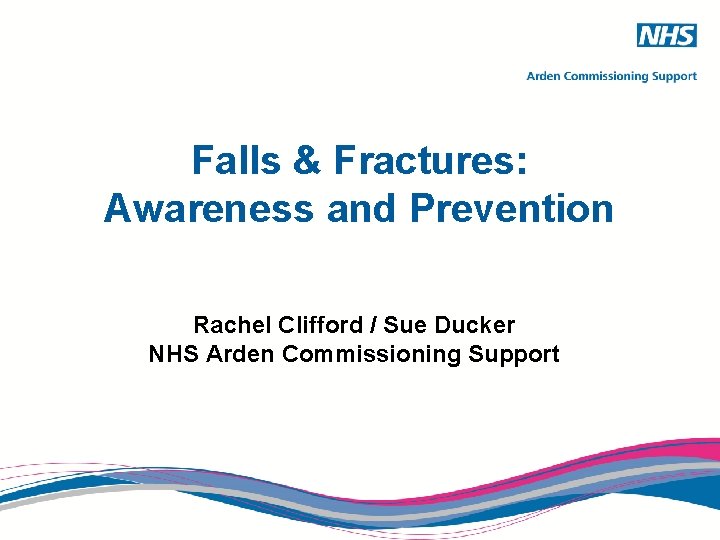 NHS
Arden Commissioning Support

Falls & Fractures:
Awareness and Prevention

Rachel Clifford / Sue Ducker
NHS Arden Commissioning Support